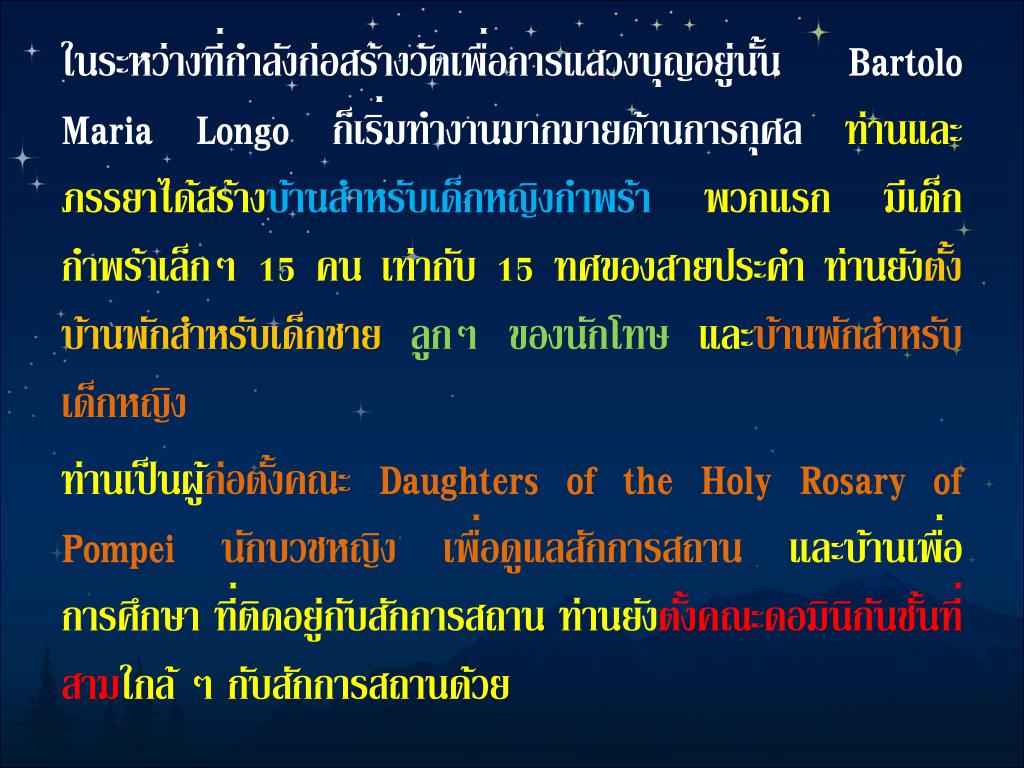 ในระหว่างที่กำลังก่อสร้างวัดเพื่อการแสวงบุญอยู่นั้น Bartolo Maria Longo ก็เริ่มทำงานมากมายด้านการกุศล ท่านและภรรยาได้สร้างบ้านสำหรับเด็กหญิงกำพร้า พวกแรก มีเด็กกำพร้าเล็กๆ 15 คน เท่ากับ 15 ทศของสายประคำ ท่านยังตั้งบ้านพักสำหรับเด็กชาย ลูกๆ ของนักโทษ และบ้านพักสำหรับเด็กหญิง

ท่านเป็นผู้ก่อตั้งคณะ Daughters of the Holy Rosary of Pompei นักบวชหญิง เพื่อดูแลสักการสถาน และบ้านเพื่อการศึกษา ที่ติดอยู่กับสักการสถาน ท่านยังตั้งคณะดอมินิกันชั้นที่สามใกล้ ๆ กับสักการสถานด้วย